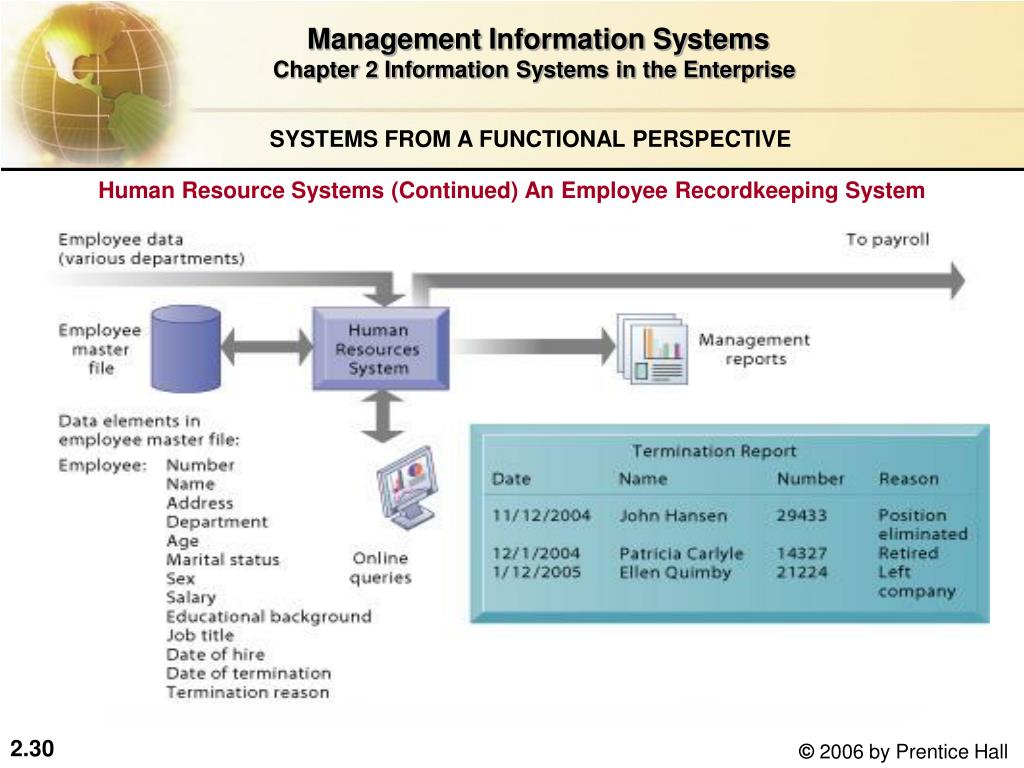 Management Information Systems
Chapter 2 Information Systems in the Enterprise

SYSTEMS FROM A FUNCTIONAL PERSPECTIVE

Human Resource Systems (Continued) An Employee Recordkeeping System

Employee data (various departments)

To payroll

Employee master file

Human Resources System

Management reports

Data elements in employee master file:

Employee: Number
Name
Address
Department
Age
Marital status
Sex
Salary
Educational background
Job title
Date of hire
Date of termination
Termination reason

Online queries

Termination Report

| Date | Name | Number | Reason |
|---|---|---|---|
| 11/12/2004 | John Hansen | 29433 | Position eliminated |
| 12/1/2004 | Patricia Carlyle | 14327 | Retired |
| 1/12/2005 | Ellen Quimby | 21224 | Left company |

2.30

© 2006 by Prentice Hall